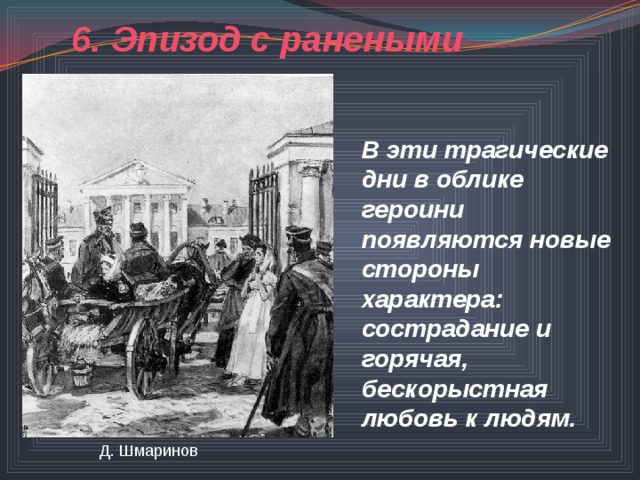 6. Эпизод с ранеными

В эти трагические дни в облике героини появляются новые стороны характера: сострадание и горячая, бескорыстная любовь к людям.

Д. Шмаринов